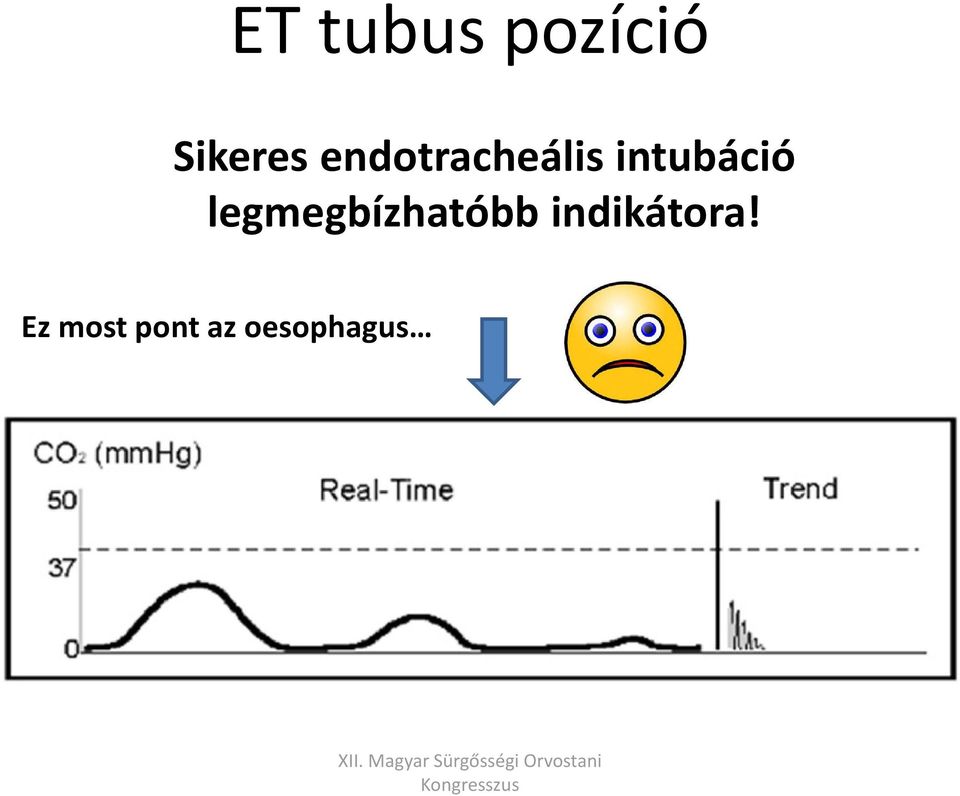 ET tubus pozíció

Sikeres endotracheális intubáció legmegbízhatóbb indikátora!

Ez most pont az oesophagus…

$CO_2$ (mmHg)

Real-Time

Trend

50

37

0

XII. Magyar Sürgősségi Orvostani Kongresszus